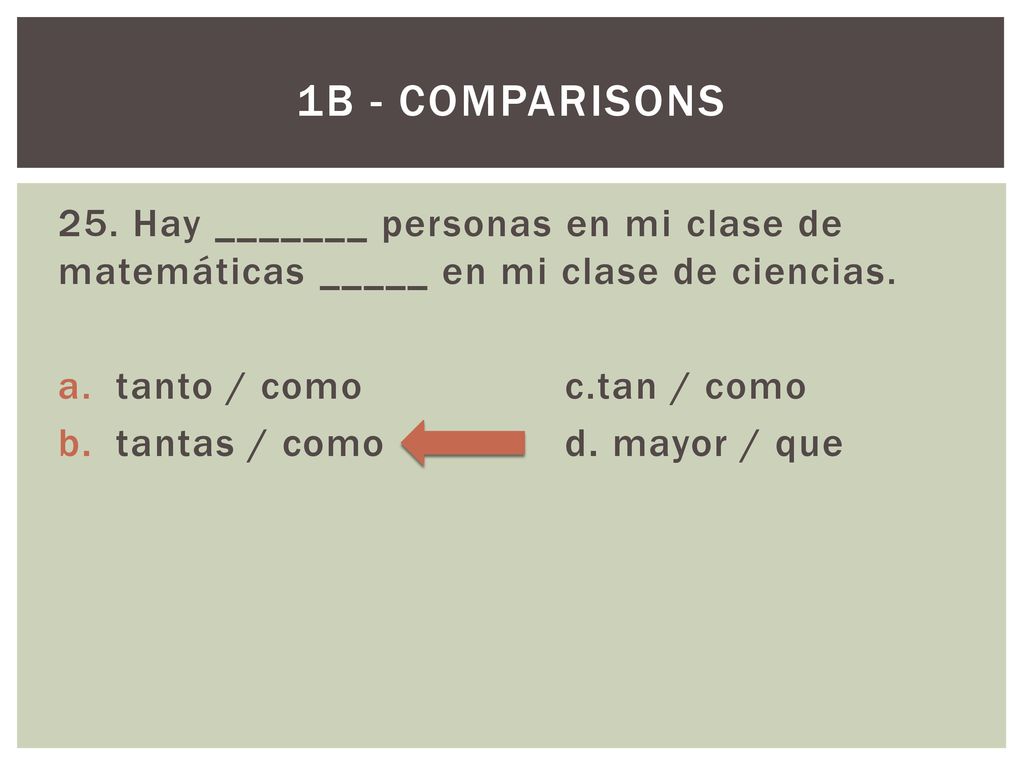 1B - COMPARISONS

25. Hay _______ personas en mi clase de matemáticas _____ en mi clase de ciencias.

a. tanto / como
b. tantas / como

c.tan / como
d. mayor / que